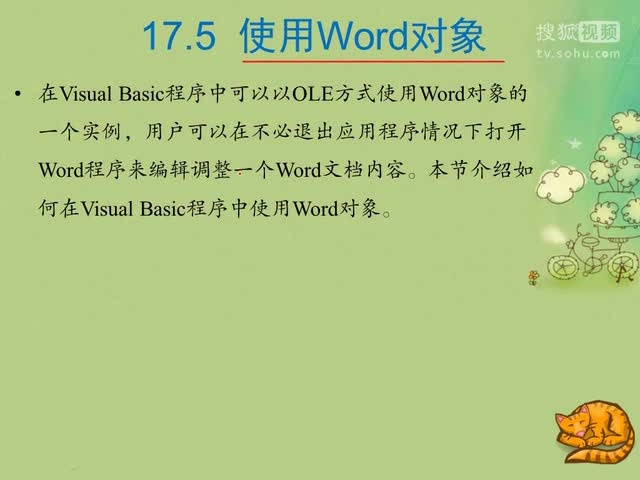 17.5 使用Word对象

搜狐视频
tv.sohu.com

• 在Visual Basic程序中可以以OLE方式使用Word对象的一个实例，用户可以在不必退出应用程序情况下打开Word程序来编辑调整一个Word文档内容。本节介绍如何在Visual Basic程序中使用Word对象。